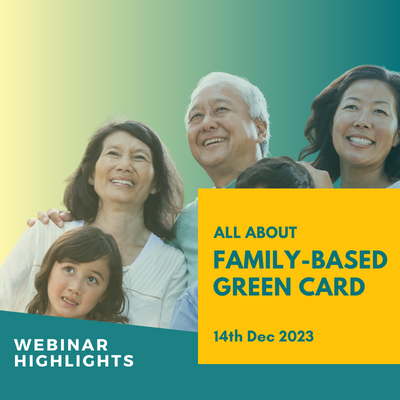 ALL ABOUT
FAMILY-BASED GREEN CARD

14th Dec 2023

WEBINAR HIGHLIGHTS